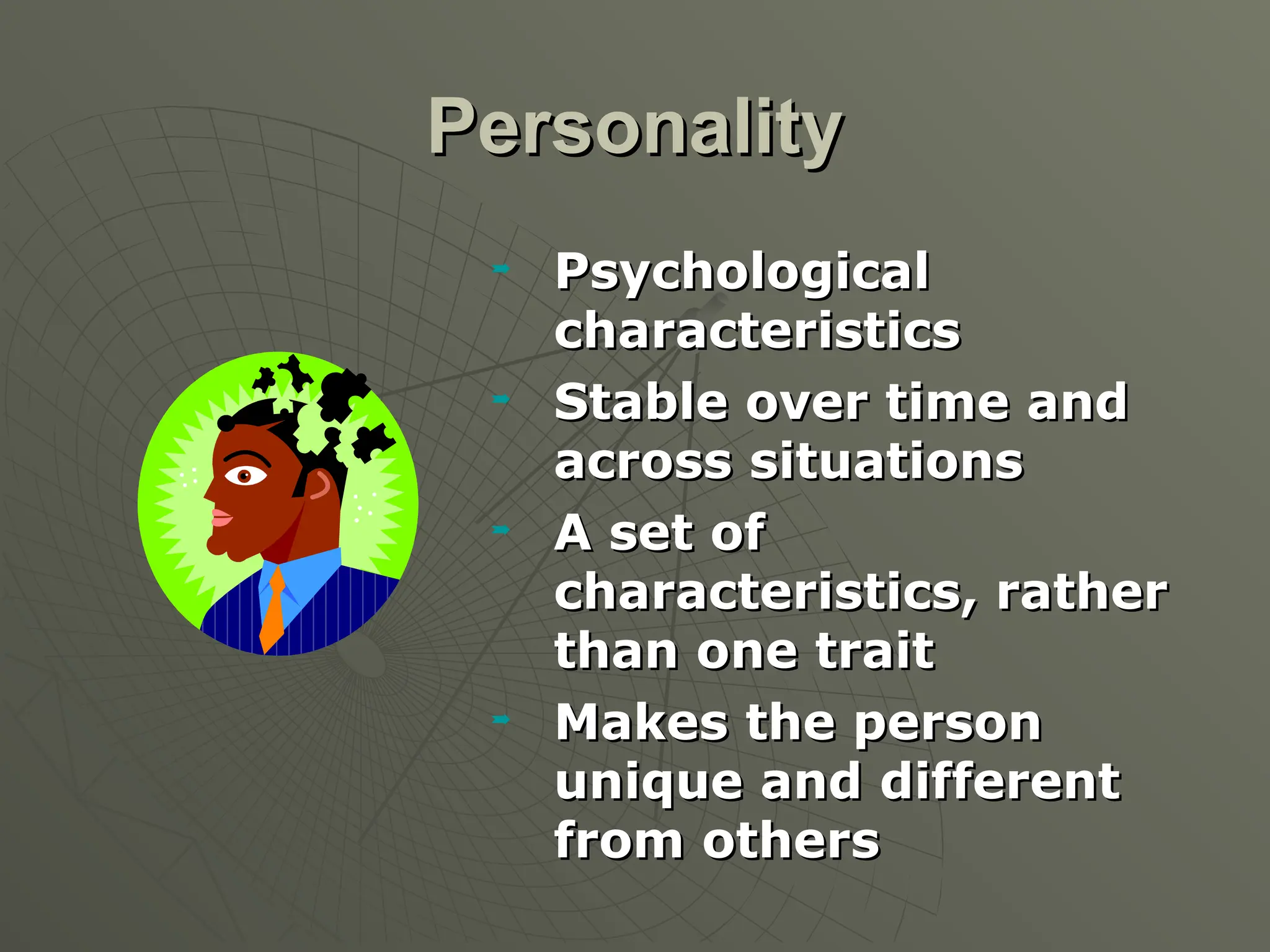 Personality

- Psychological characteristics
- Stable over time and across situations
- A set of characteristics, rather than one trait
- Makes the person unique and different from others